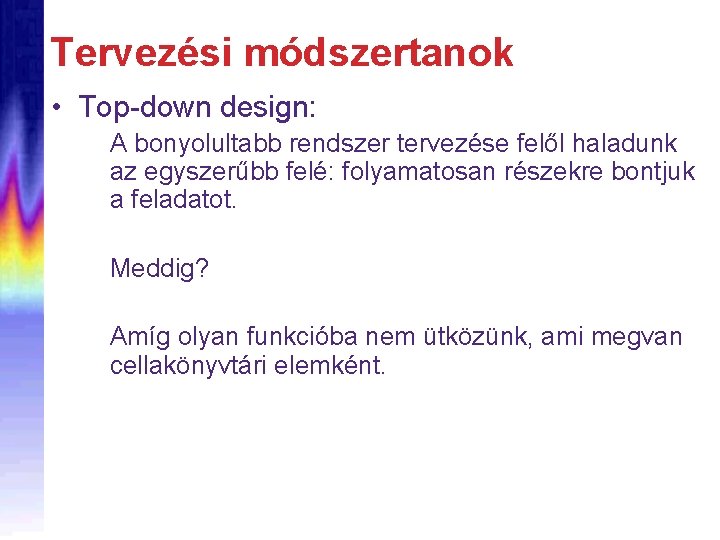 Tervezési módszertanok

• Top-down design:

A bonyolultabb rendszer tervezése felől haladunk az egyszerűbb felé: folyamatosan részekre bontjuk a feladatot.

Meddig?

Amíg olyan funkcióba nem ütközünk, ami megvan cellakönyvtári elemként.